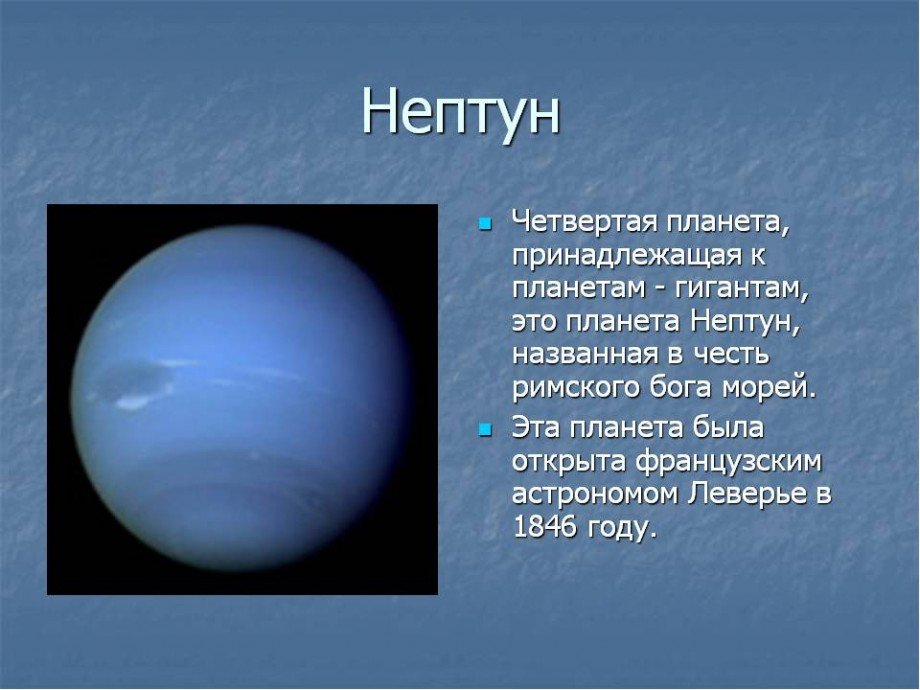 Нептун

Четвертая планета, принадлежащая к планетам - гигантам, это планета Нептун, названная в честь римского бога морей.

Эта планета была открыта французским астрономом Леверье в 1846 году.